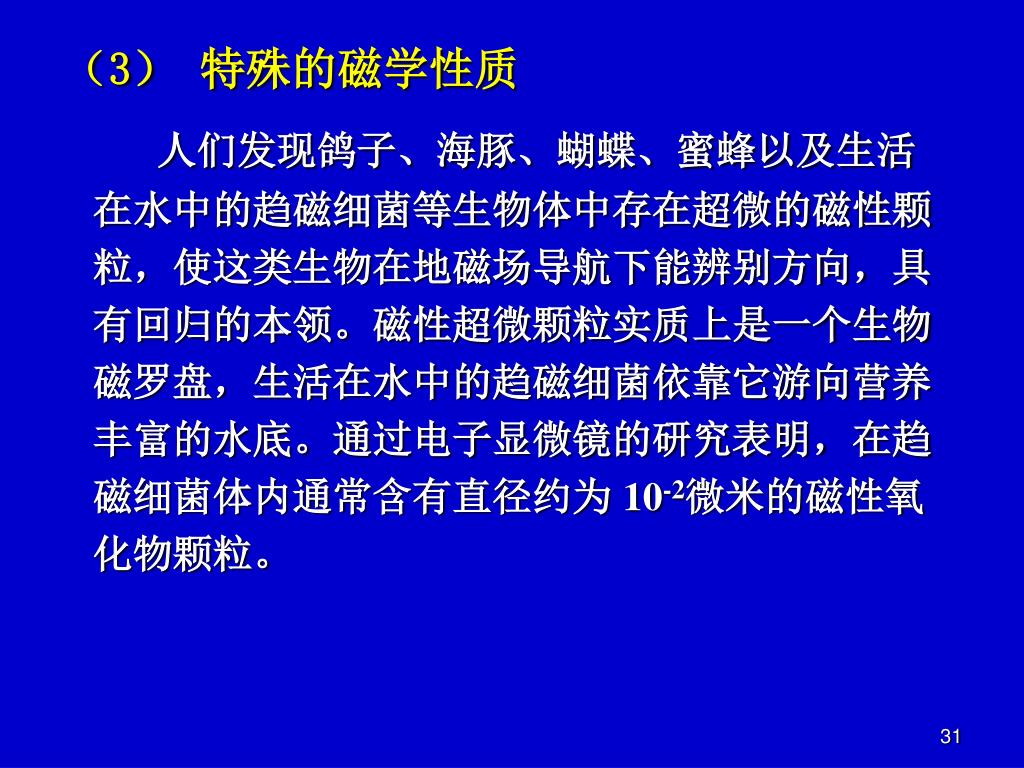 （3） 特殊的磁学性质

人们发现鸽子、海豚、蝴蝶、蜜蜂以及生活在水中的趋磁细菌等生物体中存在超微的磁性颗粒，使这类生物在地磁场导航下能辨别方向，具有回归的本领。磁性超微颗粒实质上是一个生物磁罗盘，生活在水中的趋磁细菌依靠它游向营养丰富的水底。通过电子显微镜的研究表明，在趋磁细菌体内通常含有直径约为 $10^{-2}$微米的磁性氧化物颗粒。

31